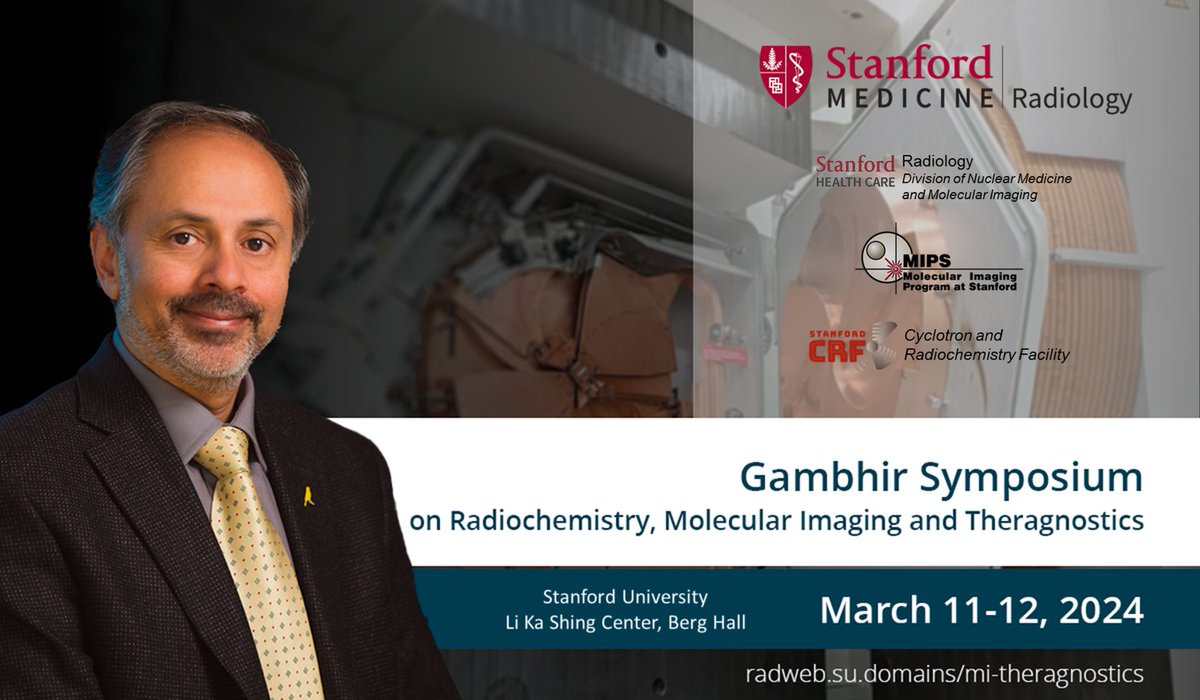 Stanford MEDICINE Radiology

Stanford HEALTH CARE Radiology Division of Nuclear Medicine and Molecular Imaging

MIPS Molecular Imaging Program at Stanford

STANFORD CRF Cyclotron and Radiochemistry Facility

Gambhir Symposium on Radiochemistry, Molecular Imaging and Theragnostics

Stanford University Li Ka Shing Center, Berg Hall

March 11-12, 2024

radweb.su.domains/mi-theragnostics